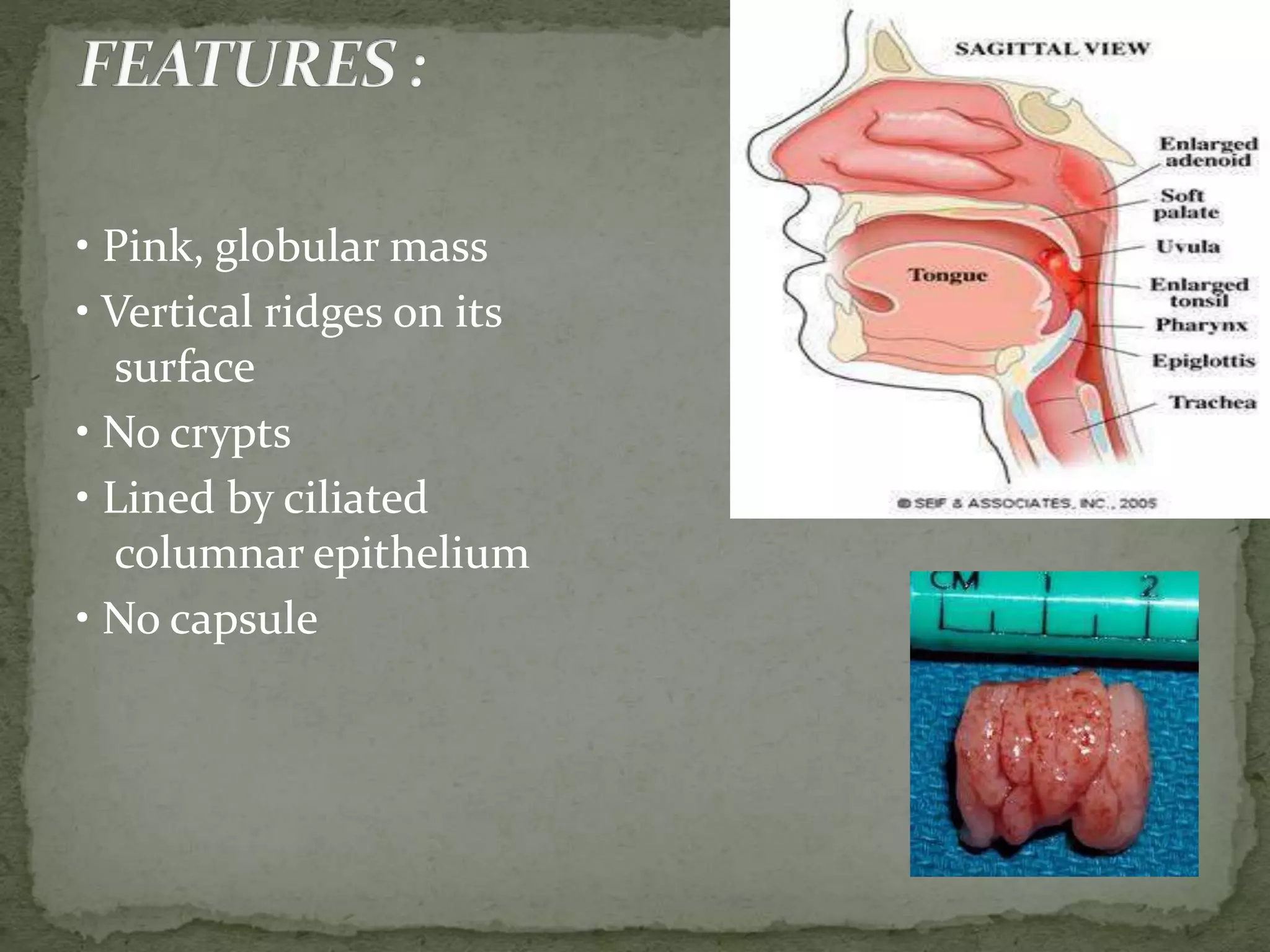 FEATURES :

• Pink, globular mass
• Vertical ridges on its surface
• No crypts
• Lined by ciliated columnar epithelium
• No capsule

SAGITTAL VIEW

Enlarged adenoid
Soft palate
Uvula
Tongue
Enlarged tonsil
Pharynx
Epiglottis
Trachea

© SEIF & ASSOCIATES, INC., 2005

CM 1 2